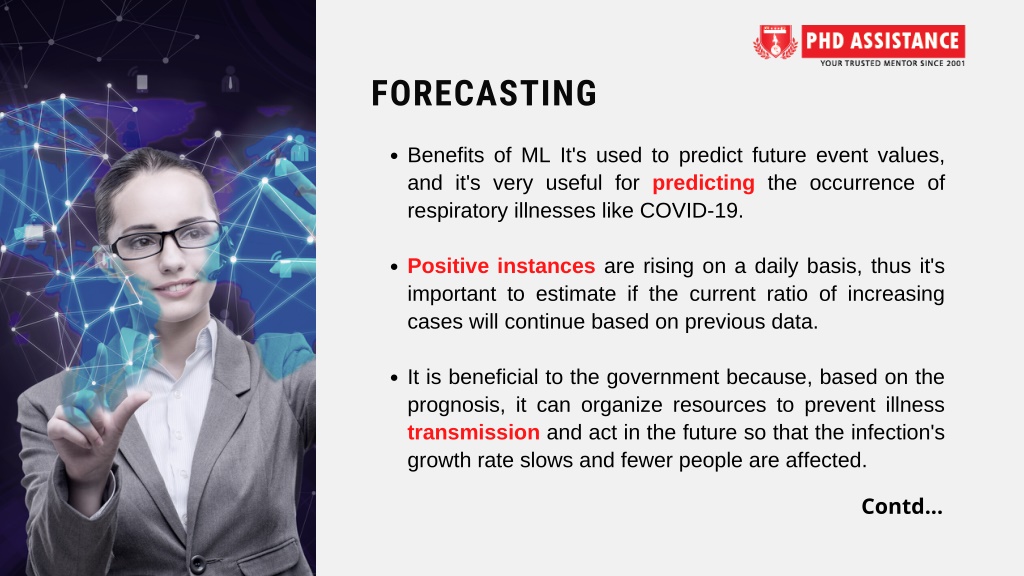 PHD ASSISTANCE
YOUR TRUSTED MENTOR SINCE 2001

FORECASTING

• Benefits of ML It's used to predict future event values, and it's very useful for predicting the occurrence of respiratory illnesses like COVID-19.

• Positive instances are rising on a daily basis, thus it's important to estimate if the current ratio of increasing cases will continue based on previous data.

• It is beneficial to the government because, based on the prognosis, it can organize resources to prevent illness transmission and act in the future so that the infection's growth rate slows and fewer people are affected.

Contd...